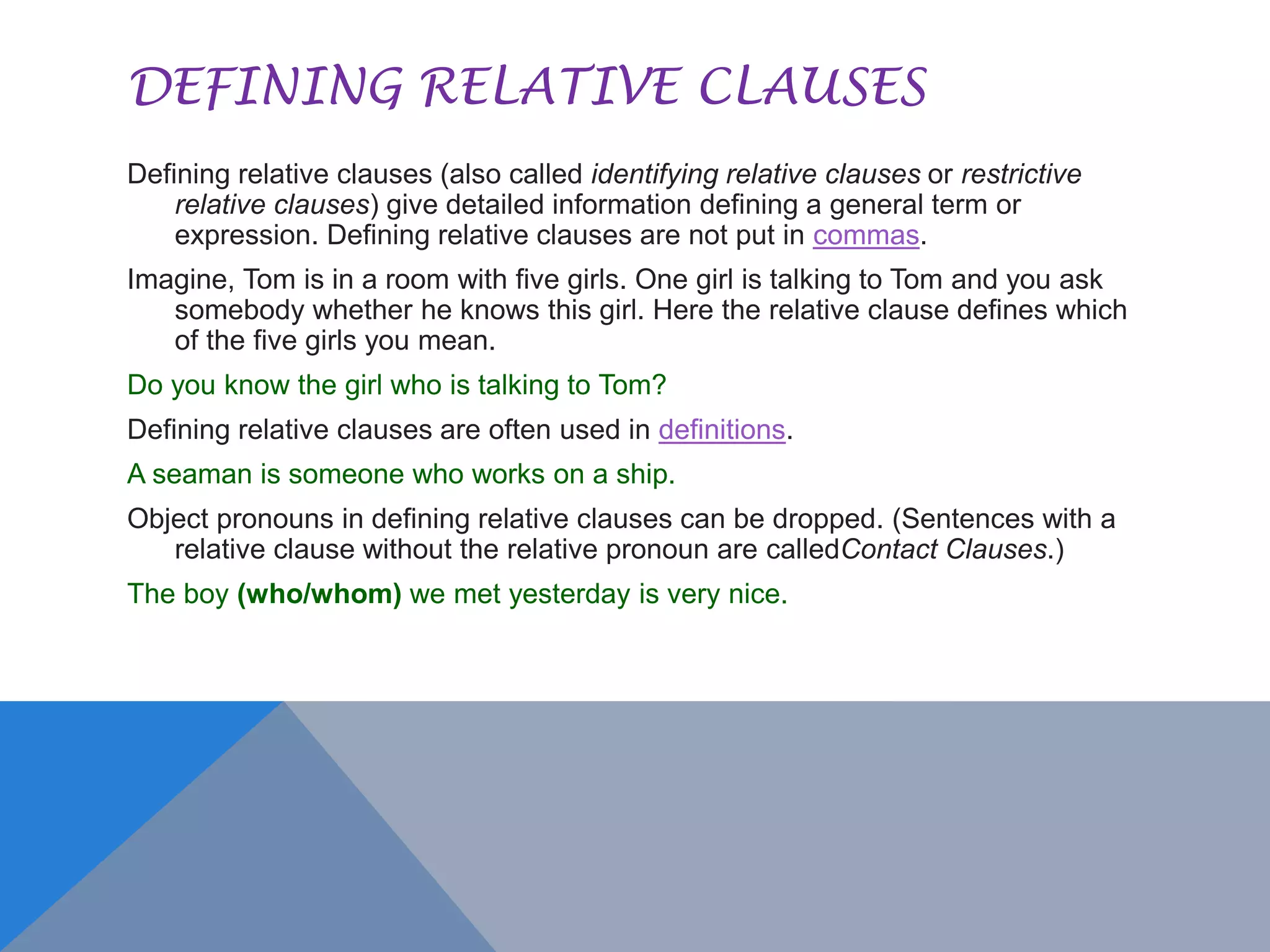 DEFINING RELATIVE CLAUSES

Defining relative clauses (also called identifying relative clauses or restrictive relative clauses) give detailed information defining a general term or expression. Defining relative clauses are not put in commas.

Imagine, Tom is in a room with five girls. One girl is talking to Tom and you ask somebody whether he knows this girl. Here the relative clause defines which of the five girls you mean.

Do you know the girl who is talking to Tom?

Defining relative clauses are often used in definitions.

A seaman is someone who works on a ship.

Object pronouns in defining relative clauses can be dropped. (Sentences with a relative clause without the relative pronoun are calledContact Clauses.)

The boy (who/whom) we met yesterday is very nice.